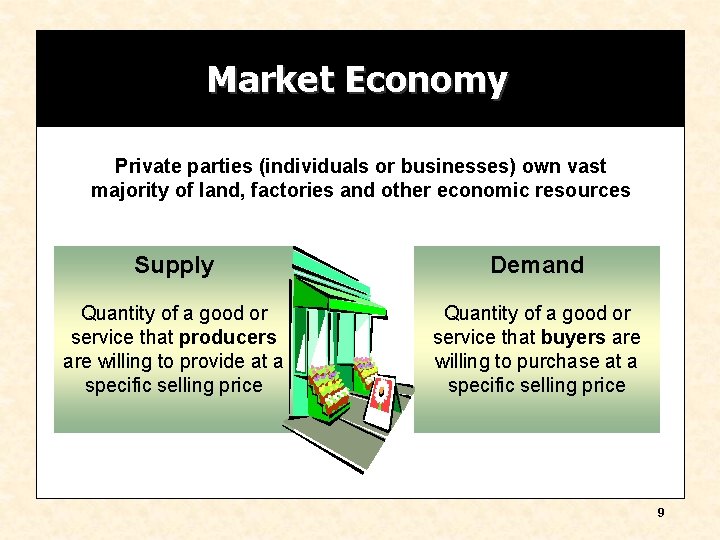 Market Economy

Private parties (individuals or businesses) own vast majority of land, factories and other economic resources

Supply

Quantity of a good or service that producers are willing to provide at a specific selling price

Demand

Quantity of a good or service that buyers are willing to purchase at a specific selling price

9